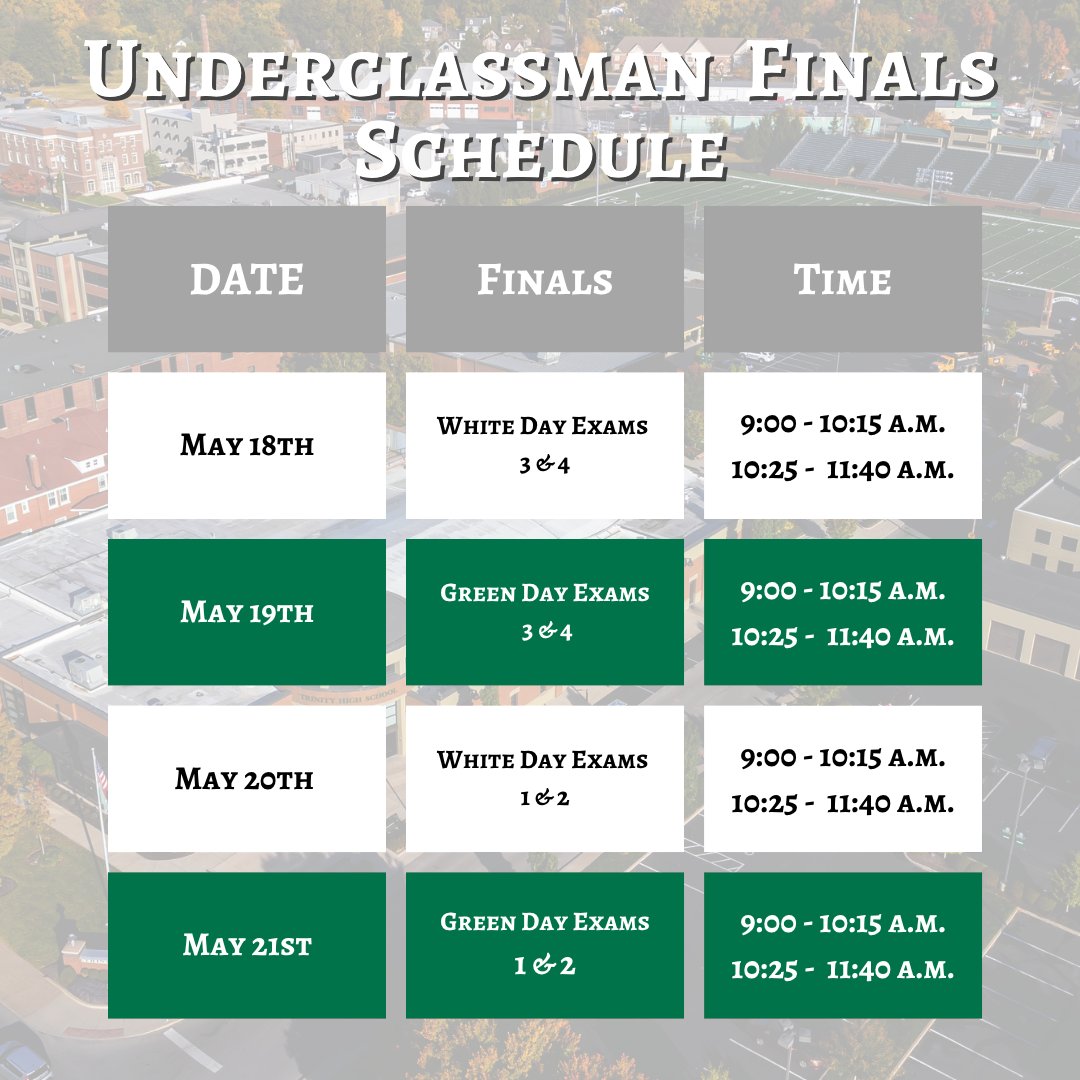 Underclassman Finals Schedule

| DATE | Finals | Time |
|---|---|---|
| May 18th | White Day Exams 3 & 4 | 9:00 - 10:15 A.M. 10:25 - 11:40 A.M. |
| May 19th | Green Day Exams 3 & 4 | 9:00 - 10:15 A.M. 10:25 - 11:40 A.M. |
| May 20th | White Day Exams 1 & 2 | 9:00 - 10:15 A.M. 10:25 - 11:40 A.M. |
| May 21st | Green Day Exams 1 & 2 | 9:00 - 10:15 A.M. 10:25 - 11:40 A.M. |

TRINITY HIGH SCHOOL